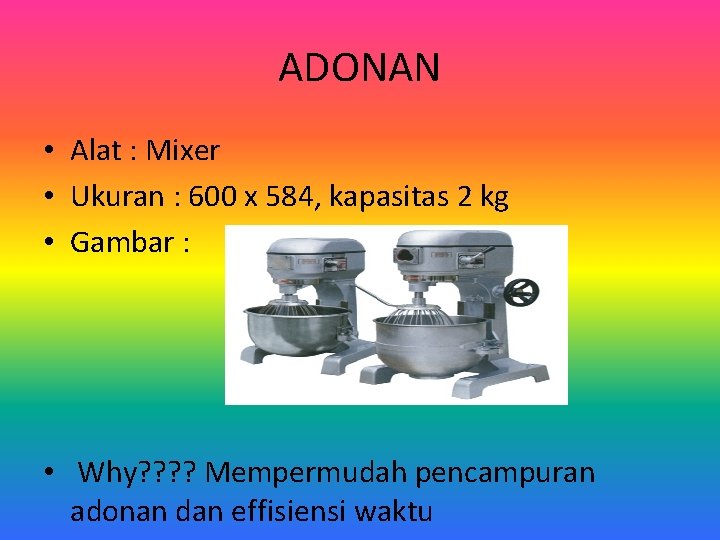 ADONAN

• Alat : Mixer
• Ukuran : 600 x 584, kapasitas 2 kg
• Gambar :

• Why???? Mempermudah pencampuran adonan dan effisiensi waktu